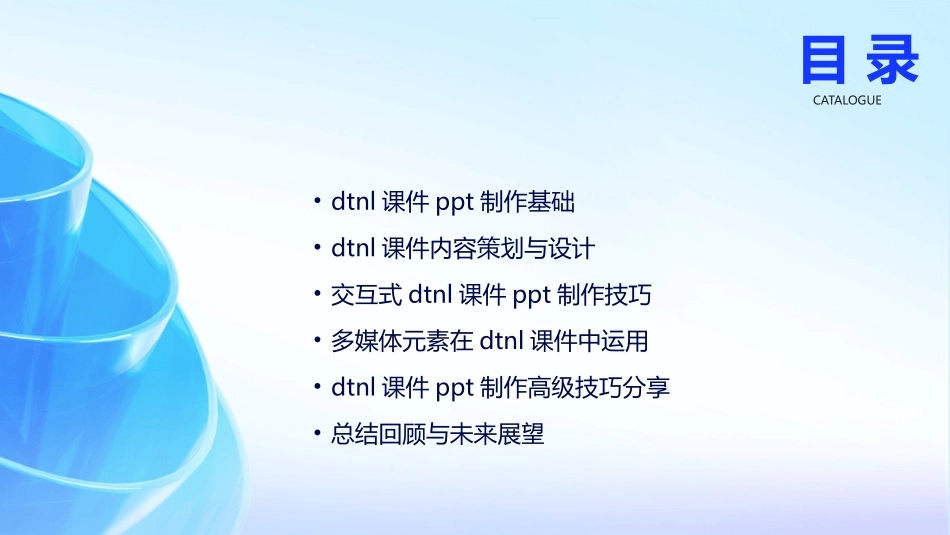 目录

CATALOGUE

• dtnl 课件 ppt 制作基础

• dtnl 课件内容策划与设计

• 交互式 dtnl 课件 ppt 制作技巧

• 多媒体元素在 dtnl 课件中运用

• dtnl 课件 ppt 制作高级技巧分享

• 总结回顾与未来展望